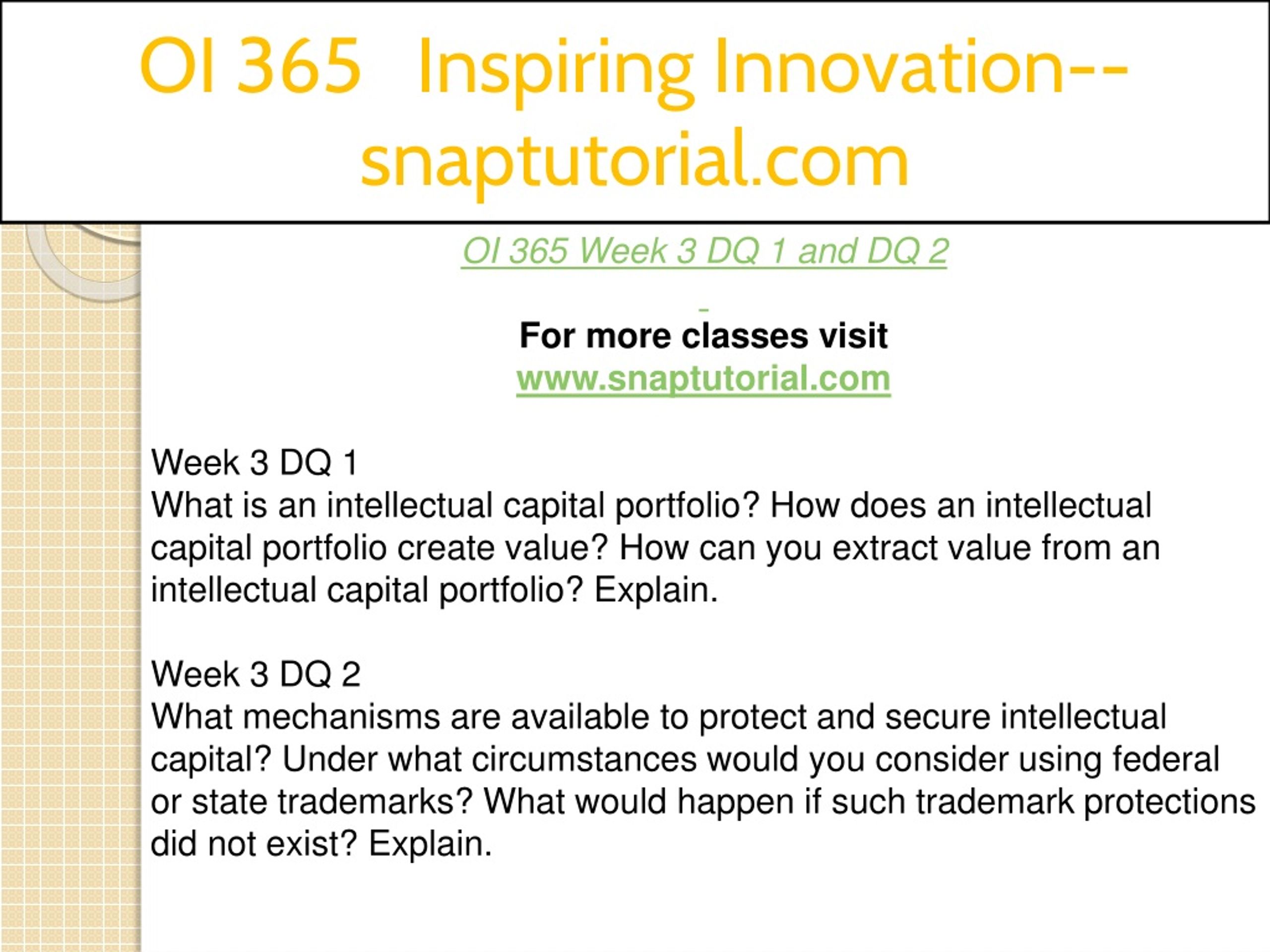 OI 365 Inspiring Innovation--snaptutorial.com

OI 365 Week 3 DQ 1 and DQ 2

For more classes visit
www.snaptutorial.com

Week 3 DQ 1
What is an intellectual capital portfolio? How does an intellectual capital portfolio create value? How can you extract value from an intellectual capital portfolio? Explain.

Week 3 DQ 2
What mechanisms are available to protect and secure intellectual capital? Under what circumstances would you consider using federal or state trademarks? What would happen if such trademark protections did not exist? Explain.